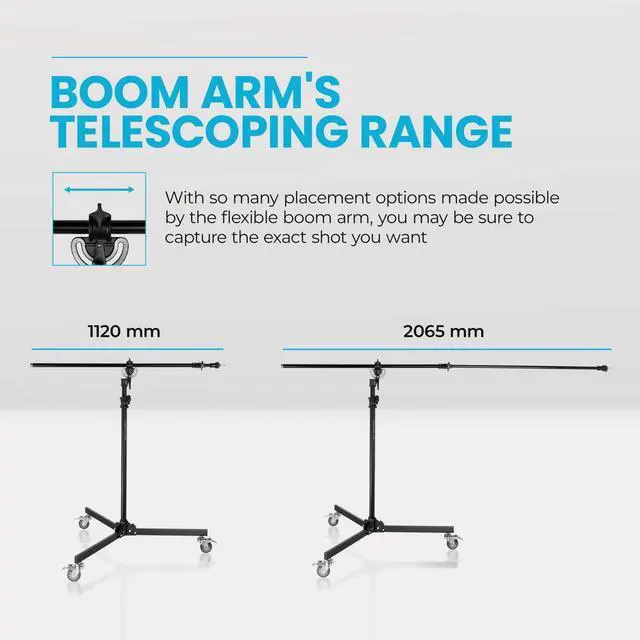 BOOM ARM'S TELESCOPING RANGE

With so many placement options made possible by the flexible boom arm, you may be sure to capture the exact shot you want

1120 mm

2065 mm